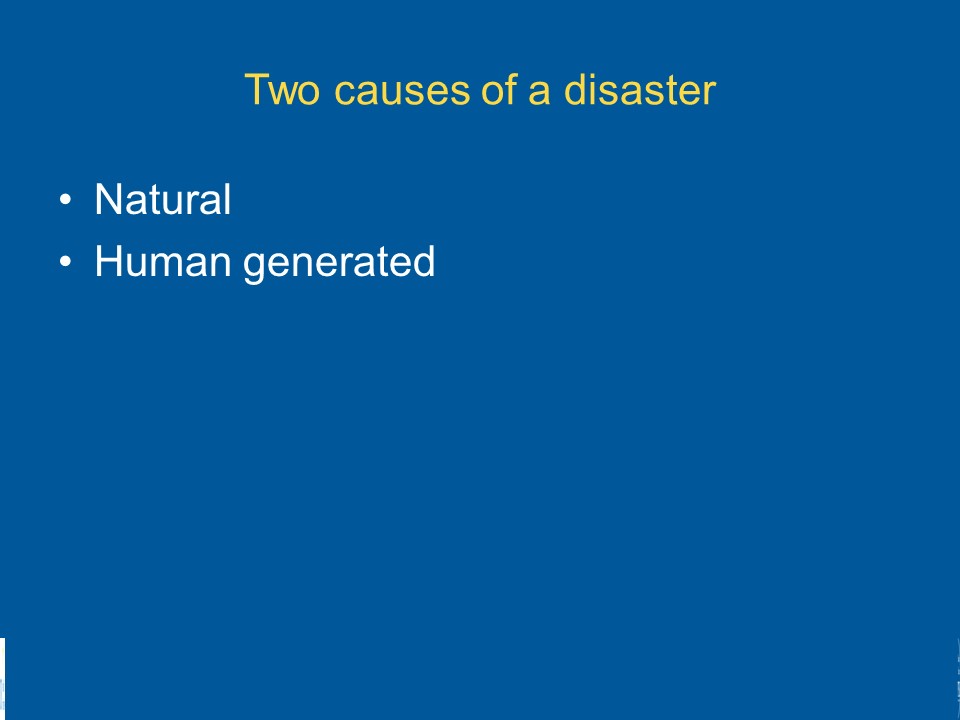 Two causes of a disaster

• Natural
• Human generated